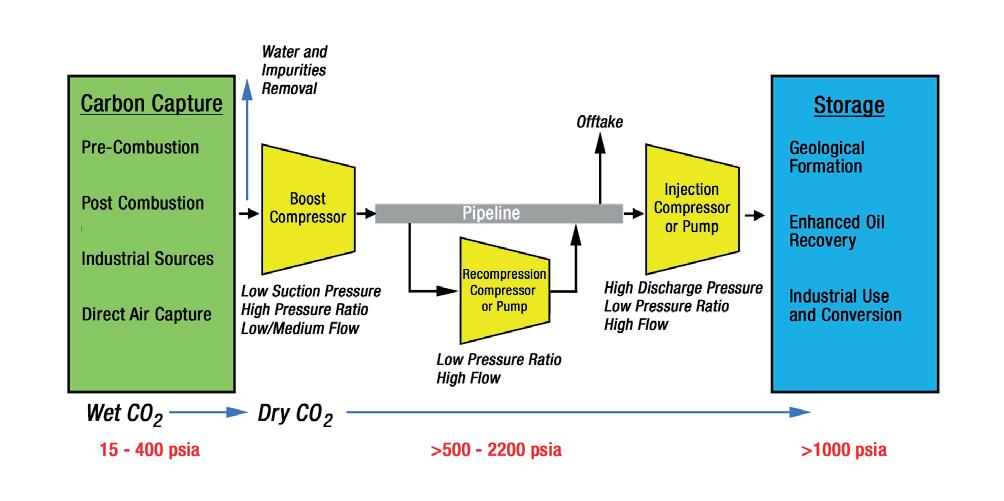 Carbon Capture

Pre-Combustion

Post Combustion

Industrial Sources

Direct Air Capture

Water and Impurities Removal

Boost Compressor

Low Suction Pressure
High Pressure Ratio
Low/Medium Flow

Pipeline

Recompression Compressor or Pump

Low Pressure Ratio
High Flow

Offtake

Injection Compressor or Pump

High Discharge Pressure
Low Pressure Ratio
High Flow

Storage

Geological Formation

Enhanced Oil Recovery

Industrial Use and Conversion

Wet $CO_2$ Dry $CO_2$

15 - 400 psia

>500 - 2200 psia

>1000 psia